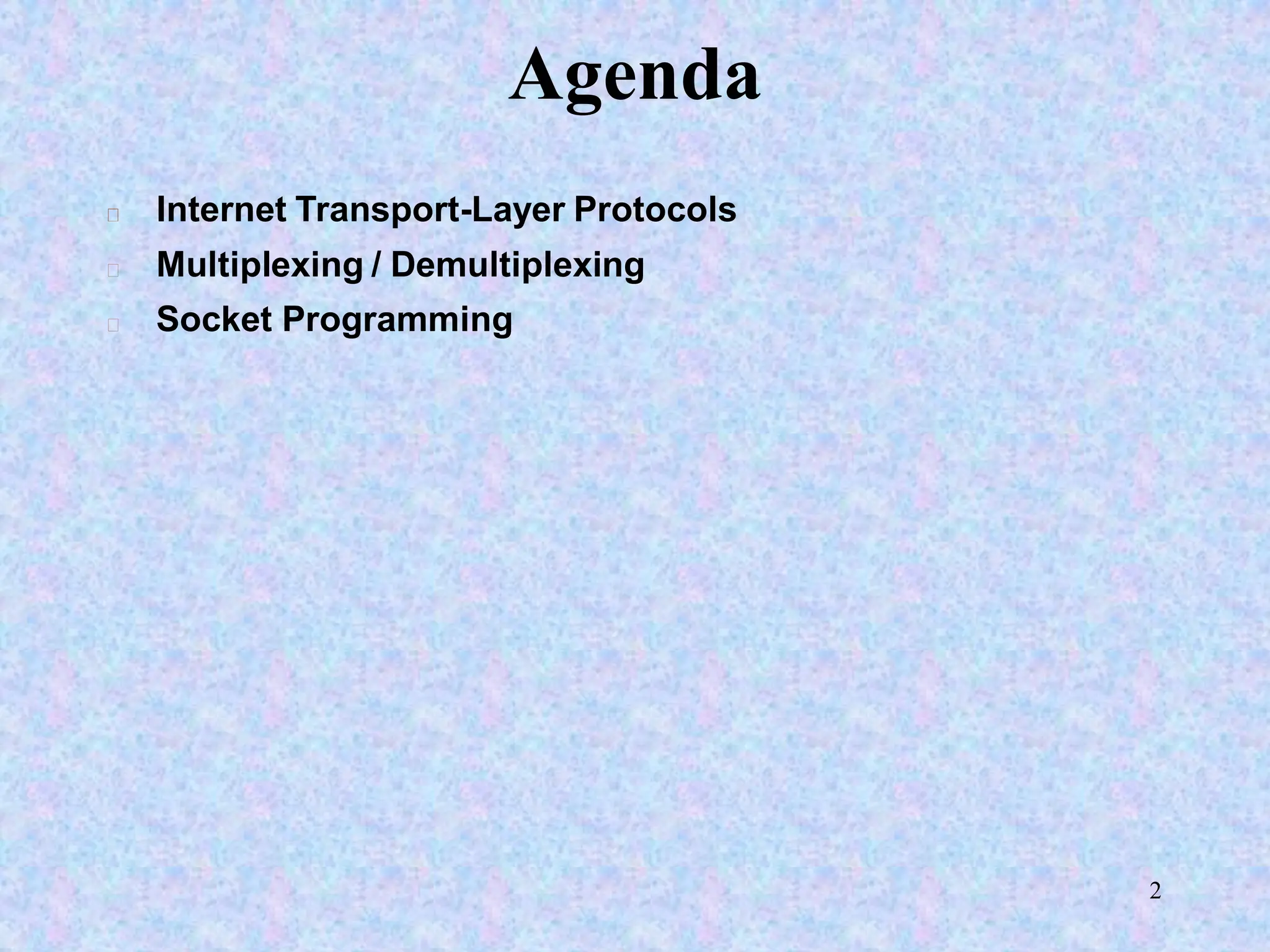 Agenda

Internet Transport-Layer Protocols

Multiplexing / Demultiplexing

Socket Programming

2